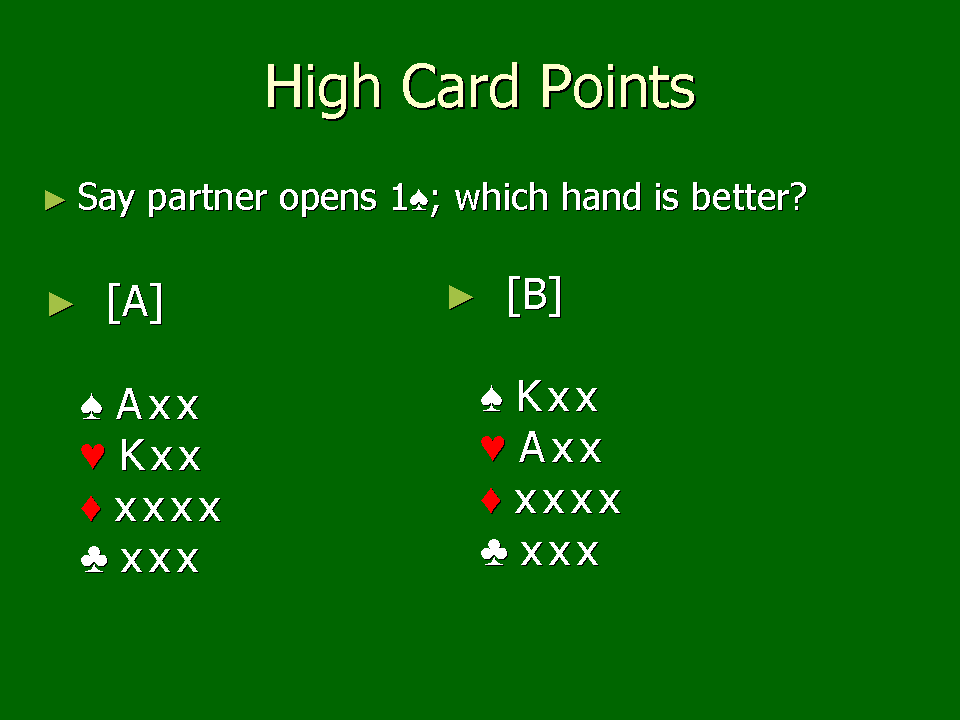 High Card Points

► Say partner opens 1♠; which hand is better?

► [A]

♠ Axx
♥ Kxx
♦ xxxx
♣ xxx

► [B]

♠ Kxx
♥ Axx
♦ xxxx
♣ xxx